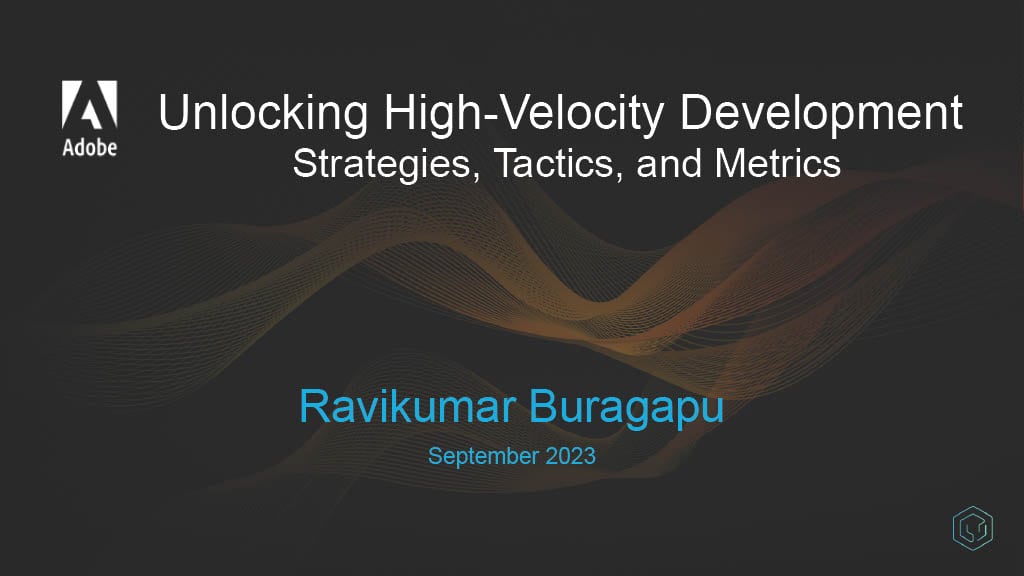 Adobe

Unlocking High-Velocity Development
Strategies, Tactics, and Metrics

Ravikumar Buragapu

September 2023